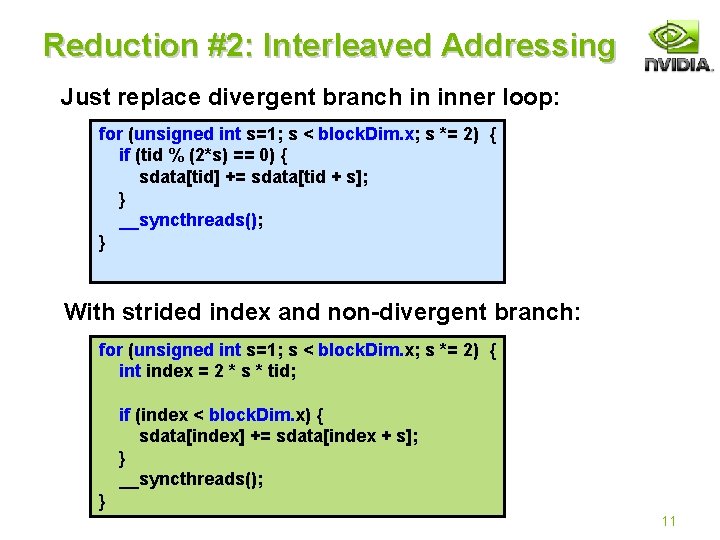 Reduction #2: Interleaved Addressing

NVIDIA.

Just replace divergent branch in inner loop:

for (unsigned int s=1; s < blockDim.x; s *= 2) {
if (tid % (2*s) == 0) {
sdata[tid] += sdata[tid + s];
}
__syncthreads();
}

With strided index and non-divergent branch:

for (unsigned int s=1; s < blockDim.x; s *= 2) {
int index = 2 * s * tid;

if (index < blockDim.x) {
sdata[index] += sdata[index + s];
}
__syncthreads();
}

11